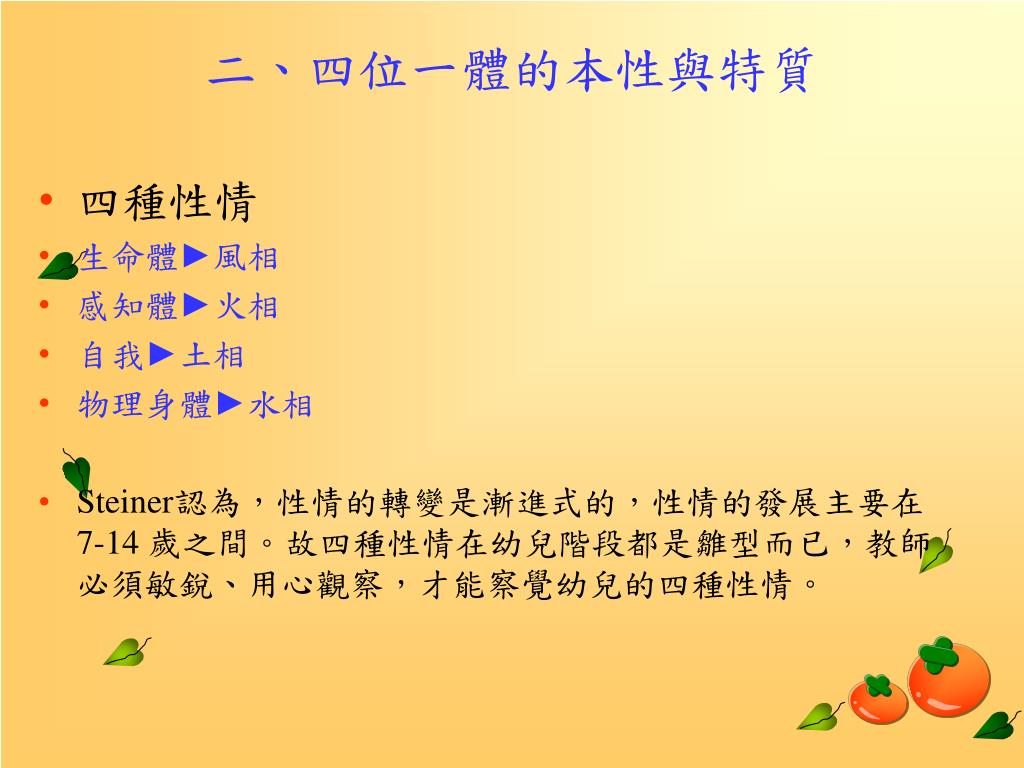 二、四位一體的本性與特質

• 四種性情
• 生命體►風相
• 感知體►火相
• 自我►土相
• 物理身體►水相

• Steiner認為，性情的轉變是漸進式的，性情的發展主要在7-14 歲之間。故四種性情在幼兒階段都是雛型而已，教師必須敏銳、用心觀察，才能察覺幼兒的四種性情。